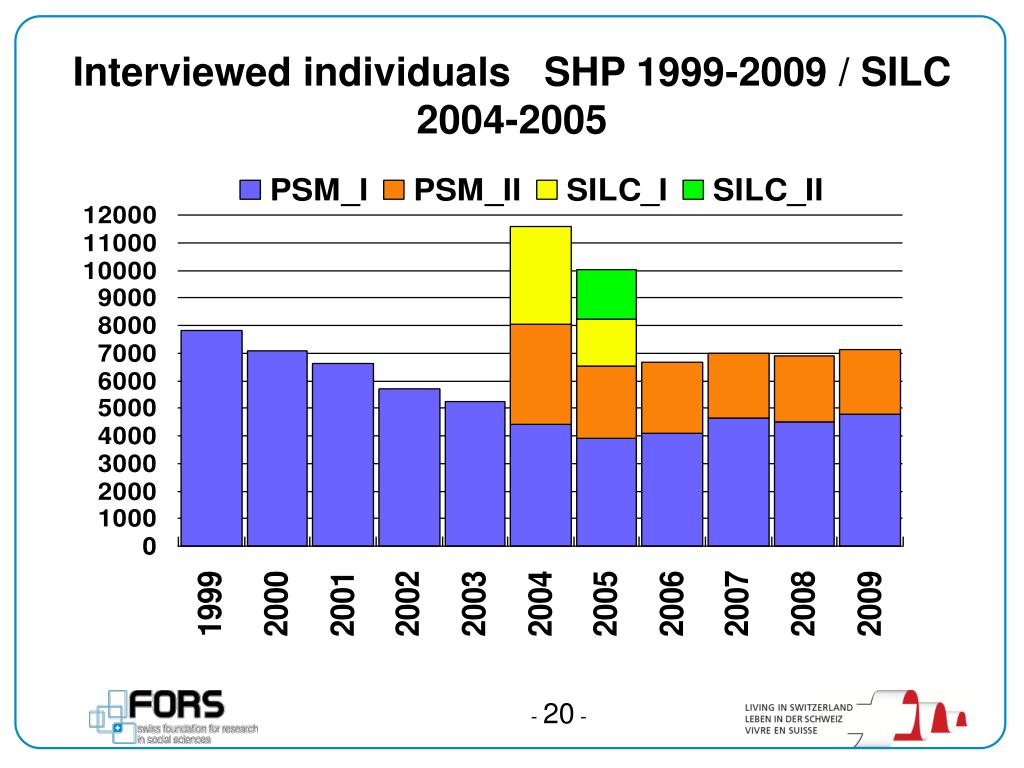 Interviewed individuals SHP 1999-2009 / SILC 2004-2005

PSM_I PSM_II SILC_I SILC_II

12000
11000
10000
9000
8000
7000
6000
5000
4000
3000
2000
1000
0

1999 2000 2001 2002 2003 2004 2005 2006 2007 2008 2009

FORS
swiss foundation for research in social sciences

- 20 -

LIVING IN SWITZERLAND
LEBEN IN DER SCHWEIZ
VIVRE EN SUISSE